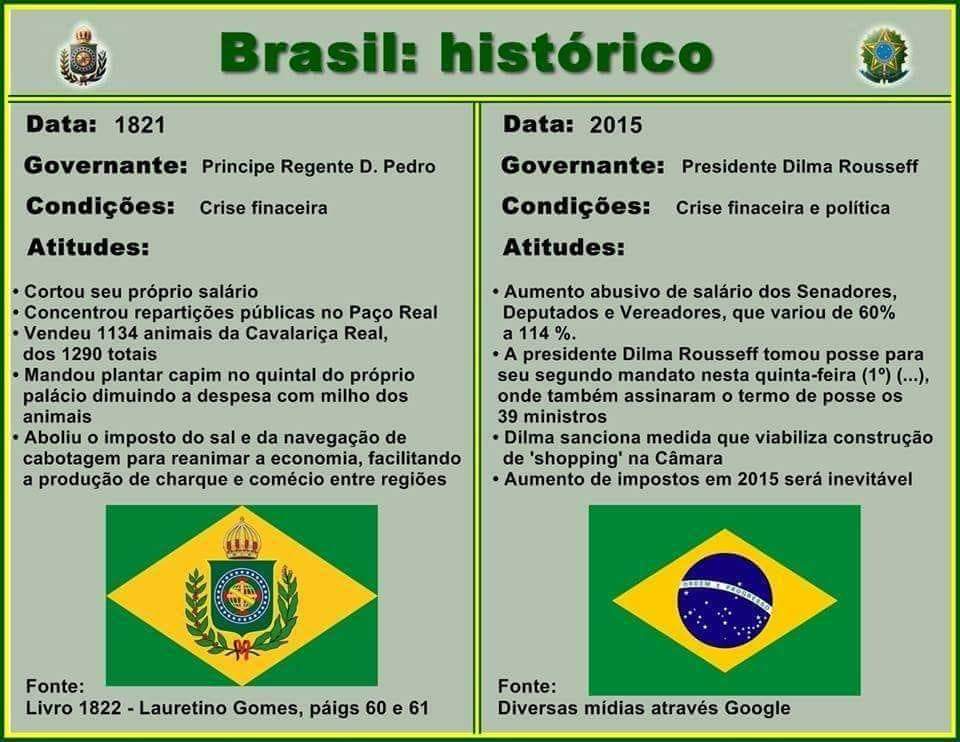 Brasil: histórico

Data: 1821

Governante: Principe Regente D. Pedro

Condições: Crise finaceira

Atitudes:

• Cortou seu próprio salário
• Concentrou repartições públicas no Paço Real
• Vendeu 1134 animais da Cavalariça Real, dos 1290 totais
• Mandou plantar capim no quintal do próprio palácio dimuindo a despesa com milho dos animais
• Aboliu o imposto do sal e da navegação de cabotagem para reanimar a economia, facilitando a produção de charque e comécio entre regiões

Fonte:
Livro 1822 - Lauretino Gomes, páigs 60 e 61

Data: 2015

Governante: Presidente Dilma Rousseff

Condições: Crise finaceira e política

Atitudes:

• Aumento abusivo de salário dos Senadores, Deputados e Vereadores, que variou de 60% a 114 %.
• A presidente Dilma Rousseff tomou posse para seu segundo mandato nesta quinta-feira (1º) (...), onde também assinaram o termo de posse os 39 ministros
• Dilma sanciona medida que viabiliza construção de 'shopping' na Câmara
• Aumento de impostos em 2015 será inevitável

ORDEM E PROGRESSO

Fonte:
Diversas mídias através Google